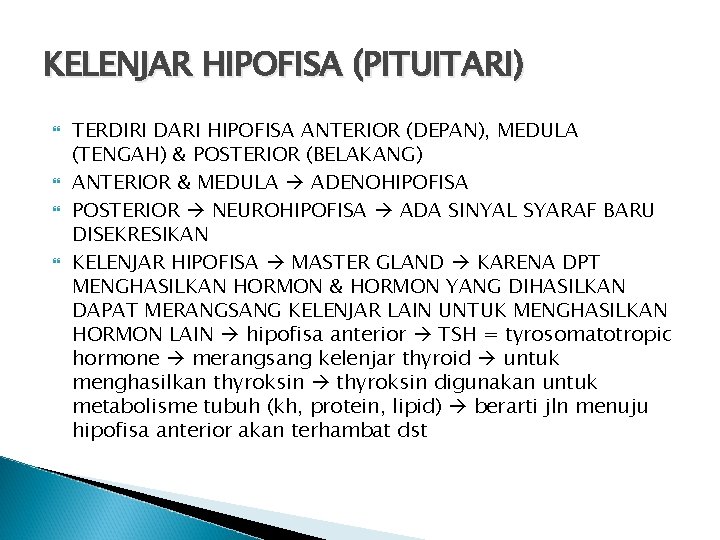 KELENJAR HIPOFISA (PITUITARI)

TERDIRI DARI HIPOFISA ANTERIOR (DEPAN), MEDULA (TENGAH) & POSTERIOR (BELAKANG)

ANTERIOR & MEDULA → ADENOHIPOFISA

POSTERIOR → NEUROHIPOFISA → ADA SINYAL SYARAF BARU DISEKRESIKAN

KELENJAR HIPOFISA → MASTER GLAND → KARENA DPT MENGHASILKAN HORMON & HORMON YANG DIHASILKAN DAPAT MERANGSANG KELENJAR LAIN UNTUK MENGHASILKAN HORMON LAIN → hipofisa anterior → TSH = tyrosomatotropic hormone → merangsang kelenjar thyroid → untuk menghasilkan thyroksin → thyroksin digunakan untuk metabolisme tubuh (kh, protein, lipid) → berarti jln menuju hipofisa anterior akan terhambat dst